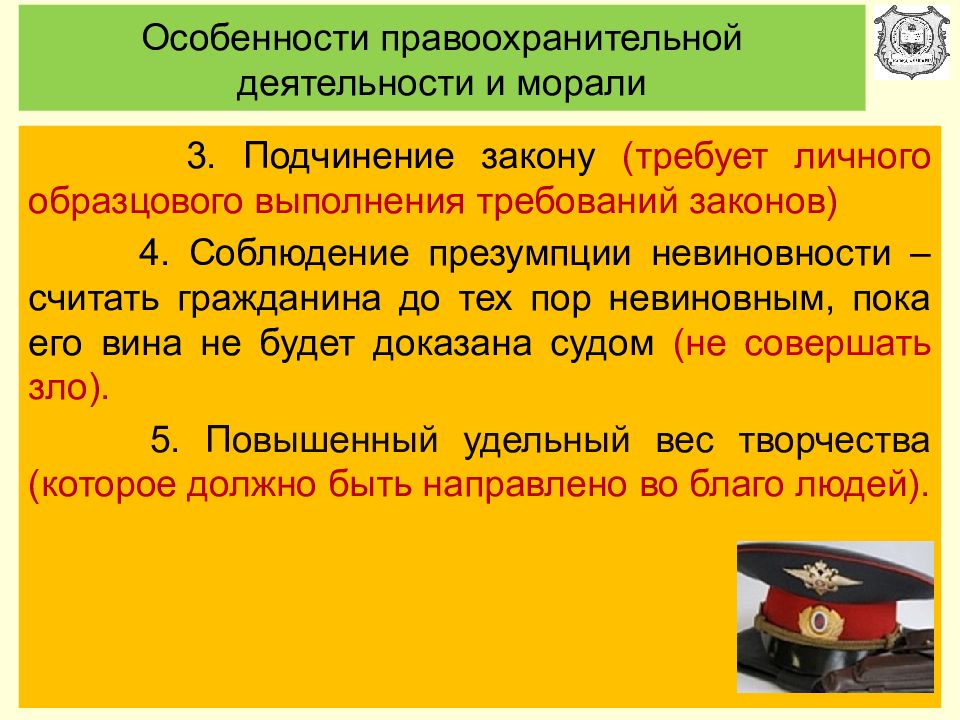 Особенности правоохранительной деятельности и морали

3. Подчинение закону (требует личного образцового выполнения требований законов)

4. Соблюдение презумпции невиновности – считать гражданина до тех пор невиновным, пока его вина не будет доказана судом (не совершать зло).

5. Повышенный удельный вес творчества (которое должно быть направлено во благо людей).